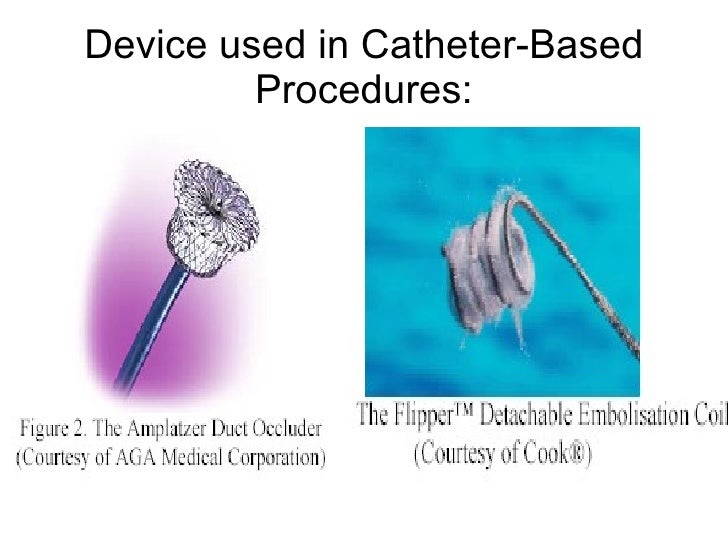 Device used in Catheter-Based Procedures:

Figure 2. The Amplatzer Duct Occluder
(Courtesy of AGA Medical Corporation)

The Flipper™ Detachable Embolisation Coil
(Courtesy of Cook®)